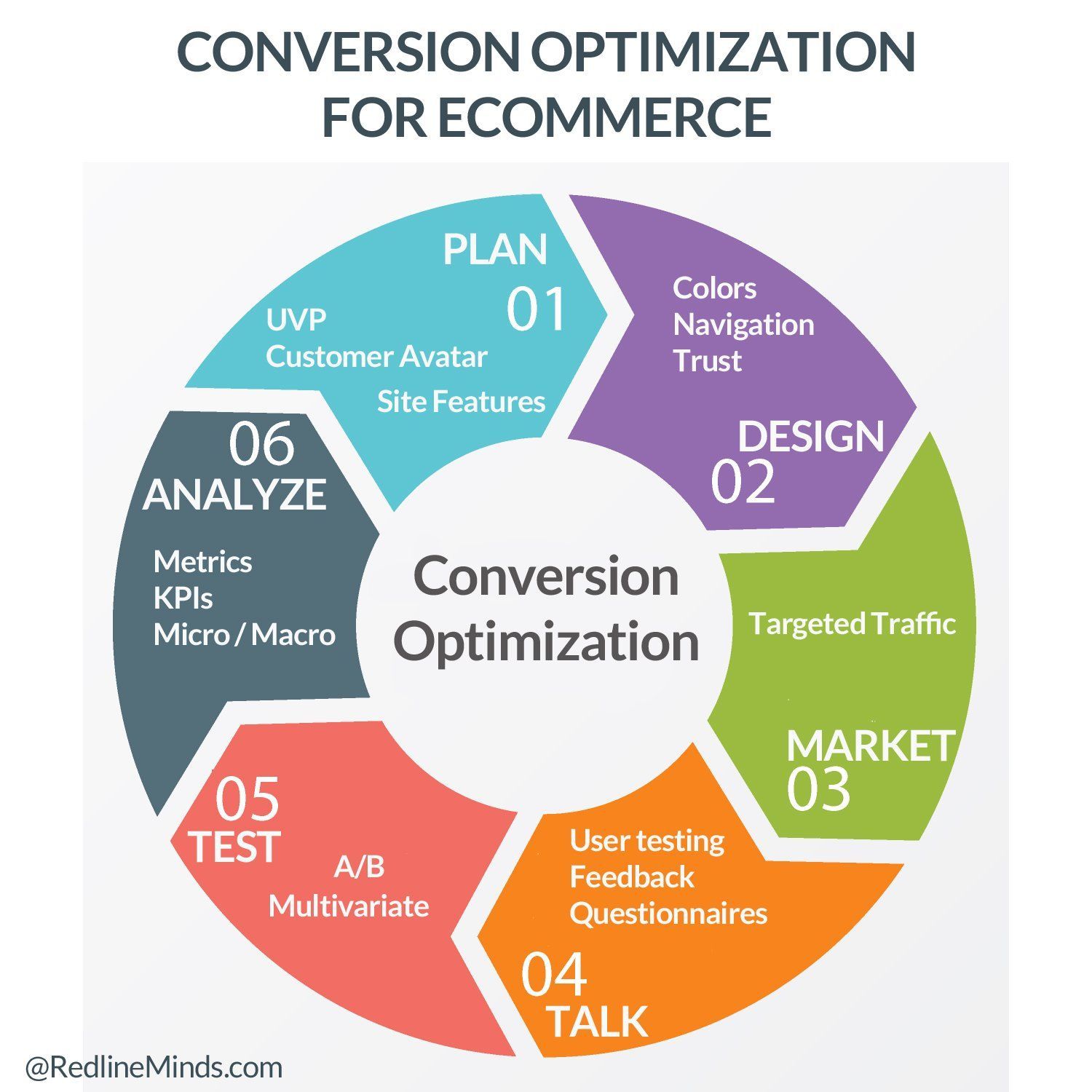 CONVERSION OPTIMIZATION FOR ECOMMERCE

PLAN
01
UVP
Customer Avatar
Site Features

Colors
Navigation
Trust
DESIGN
02

Targeted Traffic
MARKET
03

User testing
Feedback
Questionnaires
04
TALK

05
TEST
A/B
Multivariate

06
ANALYZE
Metrics
KPIs
Micro / Macro

Conversion Optimization

@RedlineMinds.com